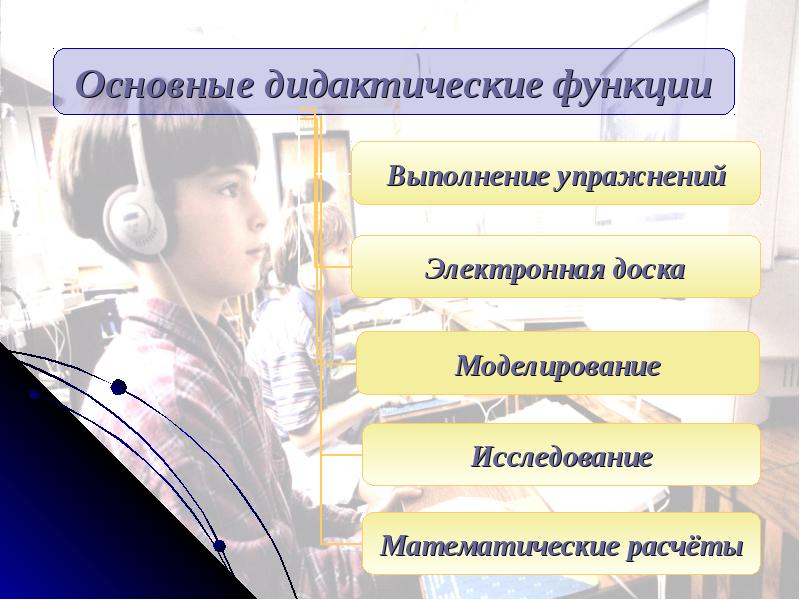 Основные дидактические функции

Выполнение упражнений

Электронная доска

Моделирование

Исследование

Математические расчёты